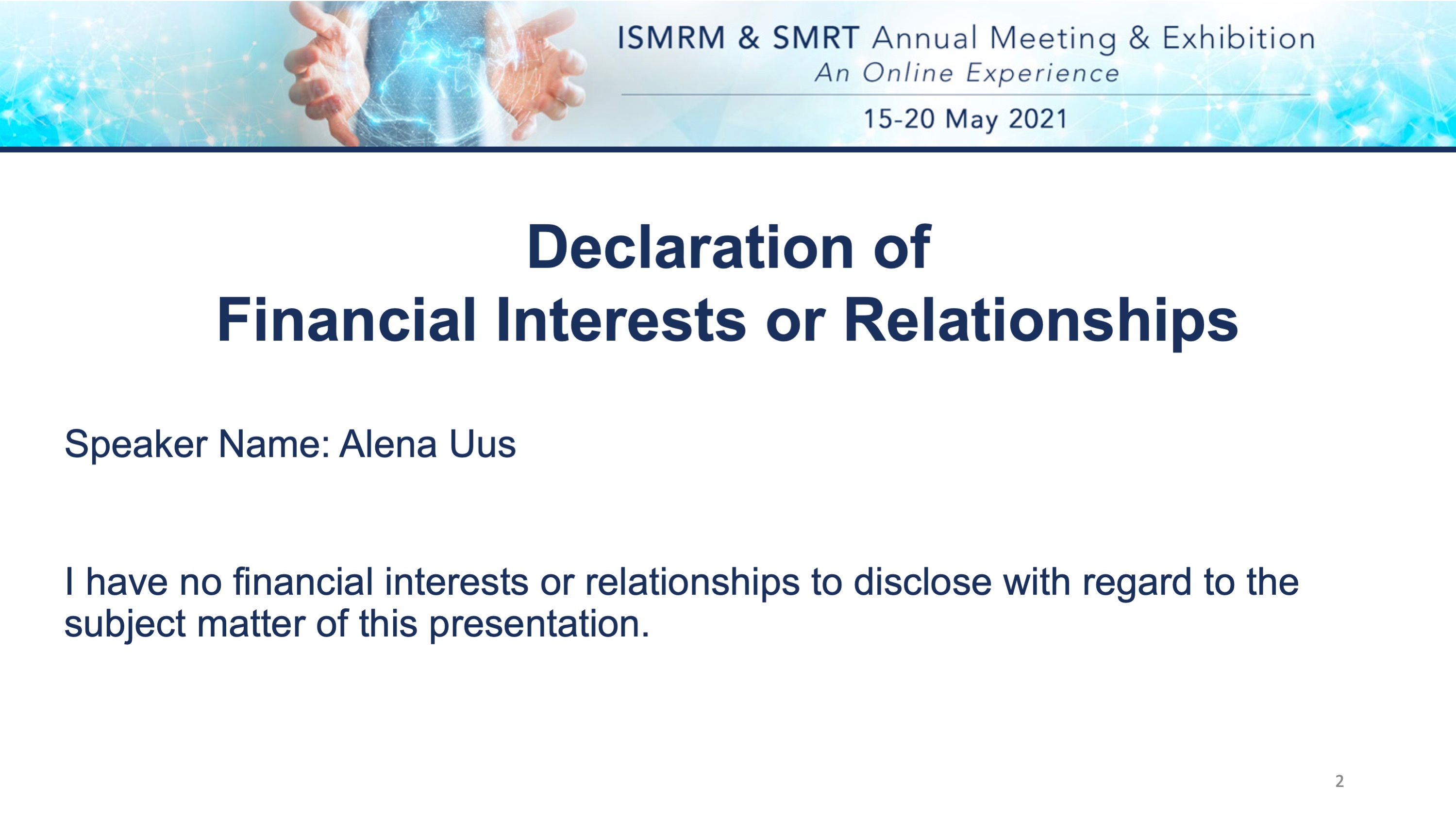 ISMRM & SMRT Annual Meeting & Exhibition
An Online Experience
15-20 May 2021

Declaration of
Financial Interests or Relationships

Speaker Name: Alena Uus

I have no financial interests or relationships to disclose with regard to the subject matter of this presentation.

2